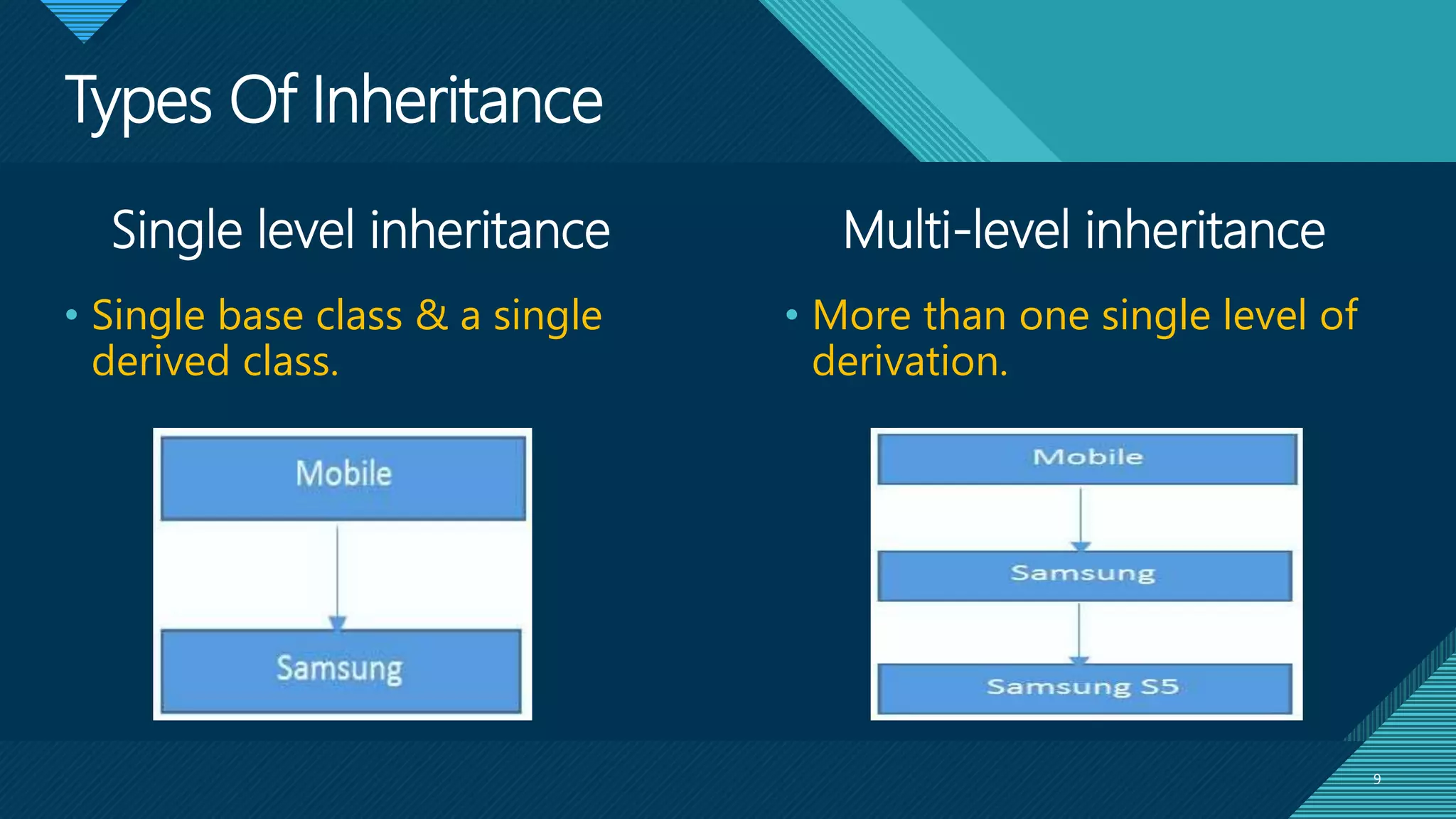 Types Of Inheritance

Single level inheritance

• Single base class & a single derived class.

Mobile

Samsung

Multi-level inheritance

• More than one single level of derivation.

Mobile

Samsung

Samsung S5

9